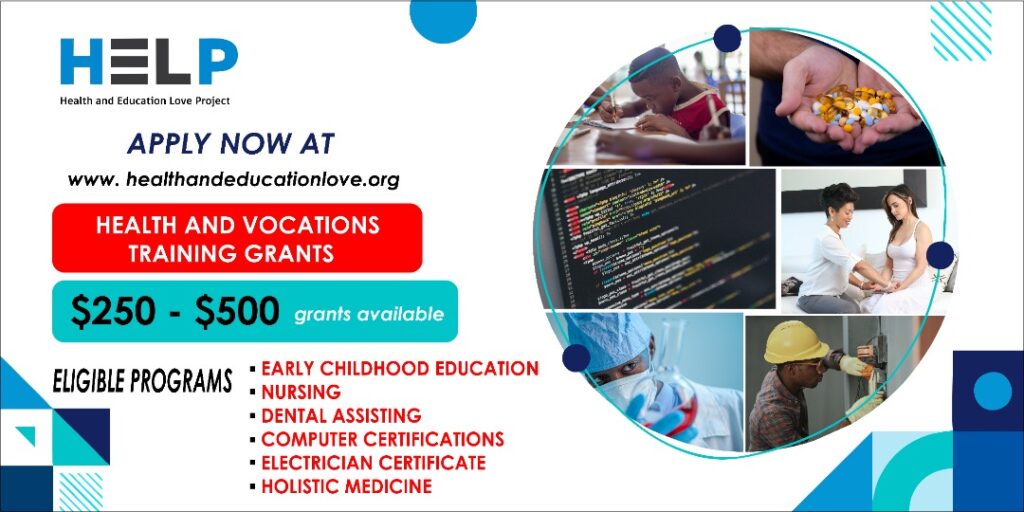 HELP
Health and Education Love Project

APPLY NOW AT
www. healthandeducationlove.org

HEALTH AND VOCATIONS TRAINING GRANTS

$250 - $500 grants available

ELIGIBLE PROGRAMS
▪ EARLY CHILDHOOD EDUCATION
▪ NURSING
▪ DENTAL ASSISTING
▪ COMPUTER CERTIFICATIONS
▪ ELECTRICIAN CERTIFICATE
▪ HOLISTIC MEDICINE